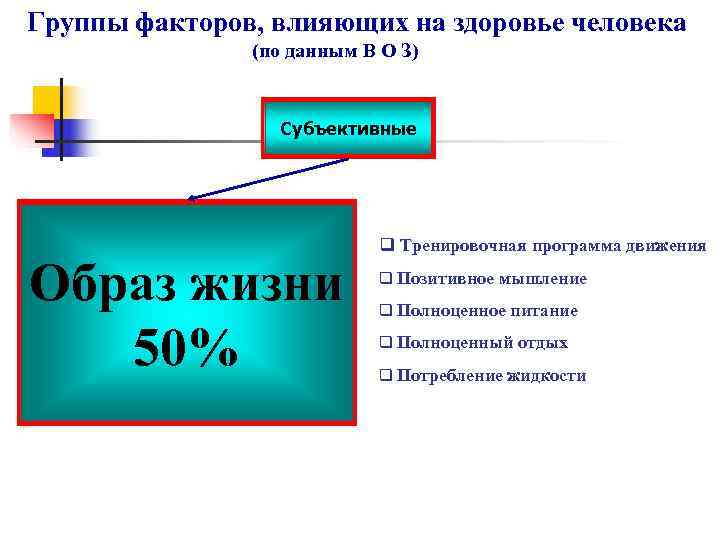 Группы факторов, влияющих на здоровье человека
(по данным В О З)

Субъективные

Образ жизни 50%

❑ Тренировочная программа движения
❑ Позитивное мышление
❑ Полноценное питание
❑ Полноценный отдых
❑ Потребление жидкости